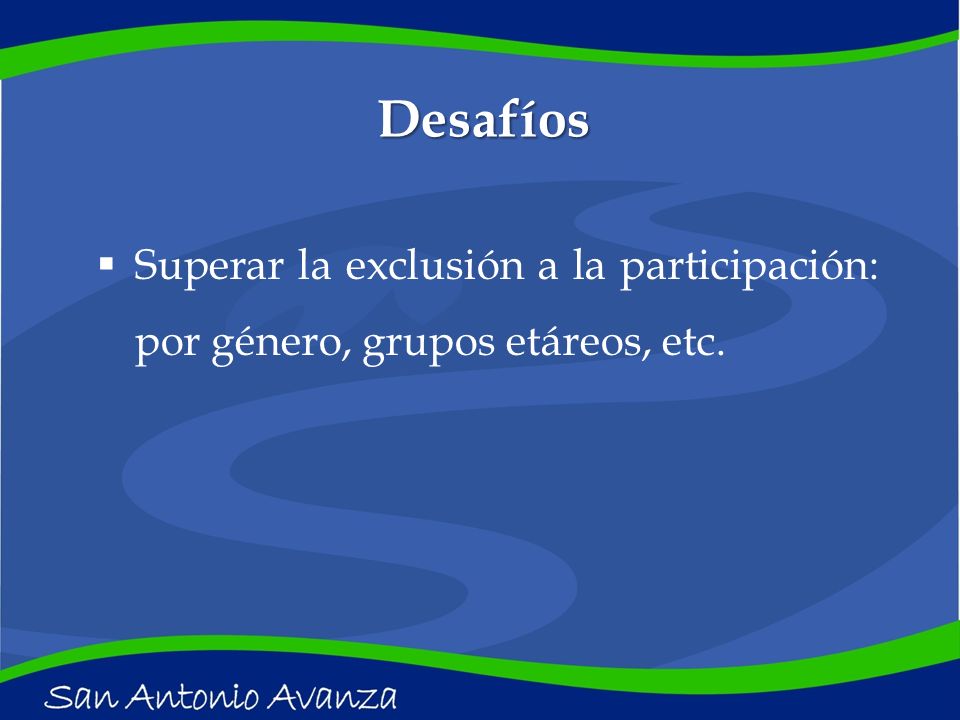 Desafíos

▪ Superar la exclusión a la participación: por género, grupos etáreos, etc.

San Antonio Avanza